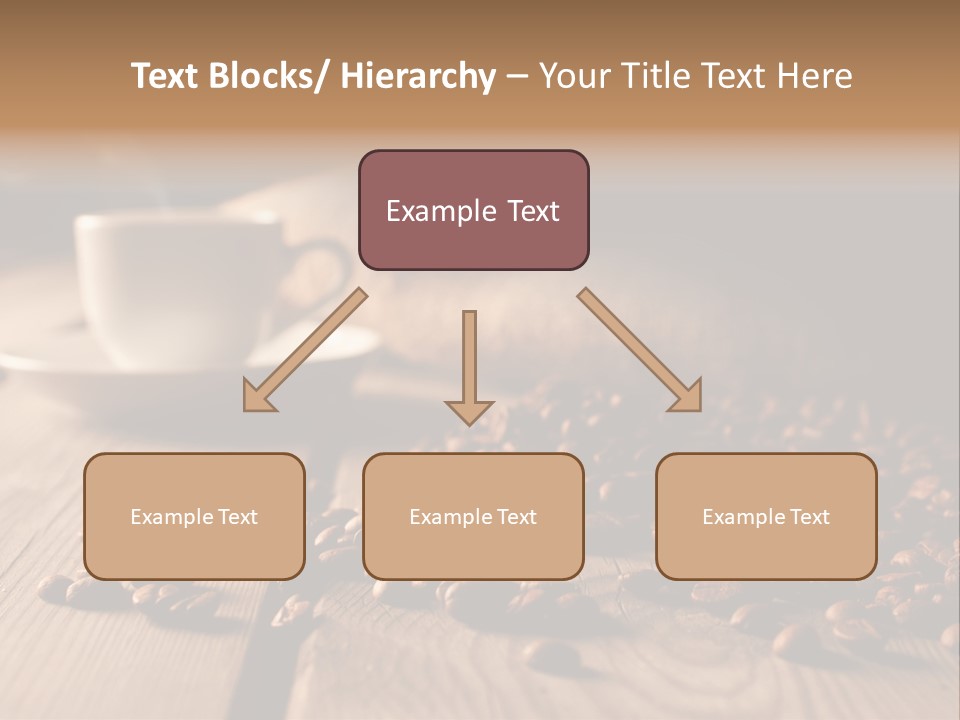 Text Blocks/ Hierarchy – Your Title Text Here

Example Text

Example Text

Example Text

Example Text